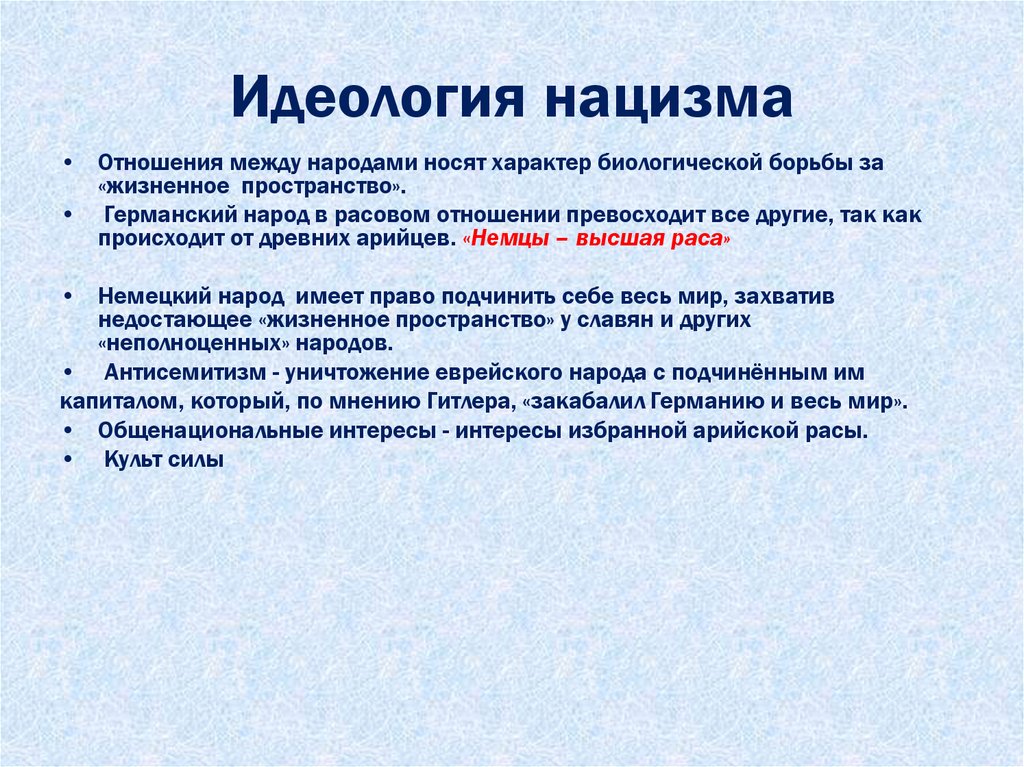 Идеология нацизма

• Отношения между народами носят характер биологической борьбы за «жизненное пространство».

• Германский народ в расовом отношении превосходит все другие, так как происходит от древних арийцев. «Немцы – высшая раса»

• Немецкий народ имеет право подчинить себе весь мир, захватив недостающее «жизненное пространство» у славян и других «неполноценных» народов.

• Антисемитизм - уничтожение еврейского народа с подчинённым им капиталом, который, по мнению Гитлера, «закабалил Германию и весь мир».

• Общенациональные интересы - интересы избранной арийской расы.

• Культ силы